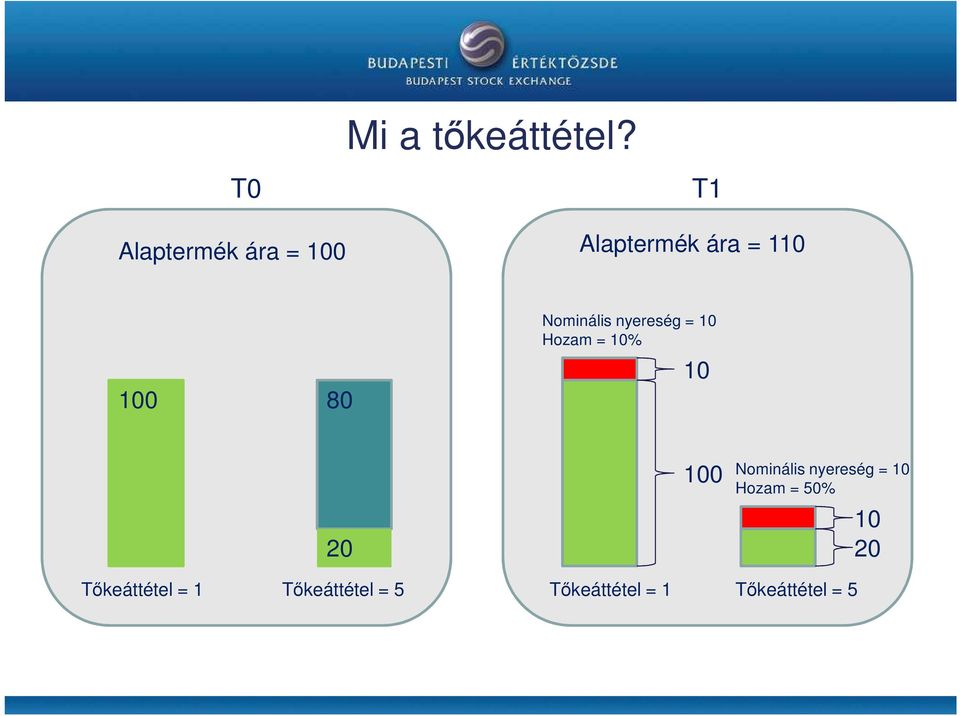 BUDAPESTI ÉRTÉKTŐZSDE
BUDAPEST STOCK EXCHANGE

Mi a tőkeáttétel?

T0

Alaptermék ára = 100

100

80

20

Tőkeáttétel = 1

Tőkeáttétel = 5

T1

Alaptermék ára = 110

Nominális nyereség = 10
Hozam = 10%

10

100

Nominális nyereség = 10
Hozam = 50%

10

20

Tőkeáttétel = 1

Tőkeáttétel = 5